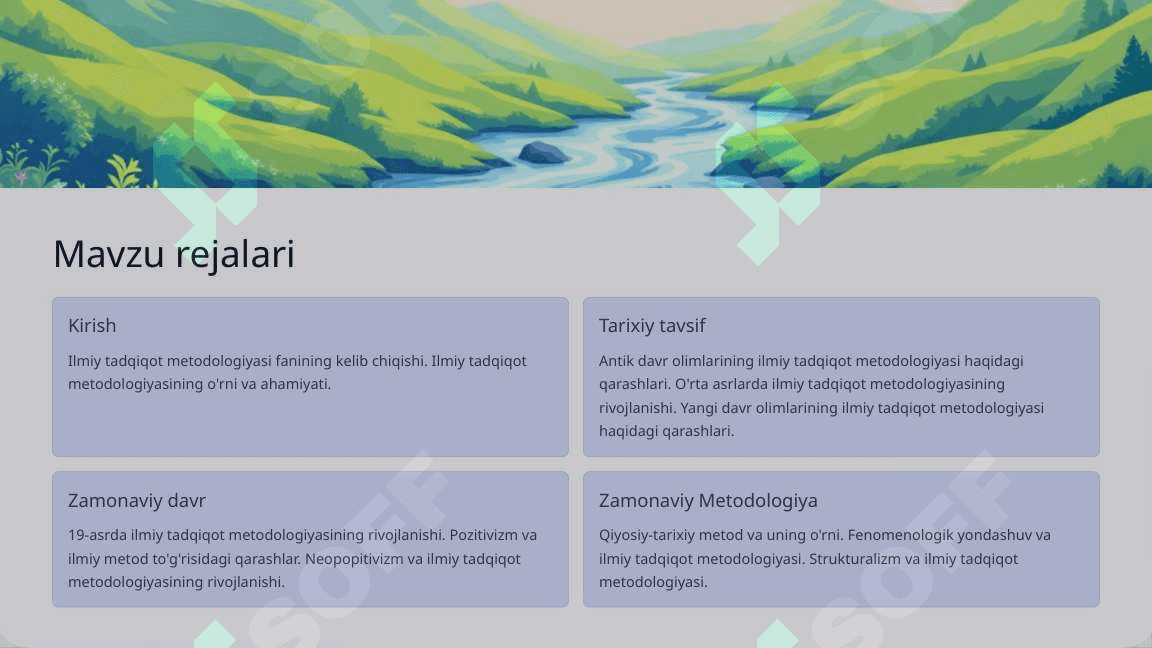 Mavzu rejalari

Kirish

Ilmiy tadqiqot metodologiyasi fanining kelib chiqishi. Ilmiy tadqiqot metodologiyasining o'rni va ahamiyati.

Tarixiy tavsif

Antik davr olimlarining ilmiy tadqiqot metodologiyasi haqidagi qarashlari. O'rta asrlarda ilmiy tadqiqot metodologiyasining rivojlanishi. Yangi davr olimlarining ilmiy tadqiqot metodologiyasi haqidagi qarashlari.

Zamonaviy davr

19-asrda ilmiy tadqiqot metodologiyasining rivojlanishi. Pozitivizm va ilmiy metod to'g'risidagi qarashlar. Neopopitivizm va ilmiy tadqiqot metodologiyasining rivojlanishi.

Zamonaviy Metodologiya

Qiyosiy-tarixiy metod va uning o'rni. Fenomenologik yondashuv va ilmiy tadqiqot metodologiyasi. Strukturalizm va ilmiy tadqiqot metodologiyasi.

SOFF SOFF